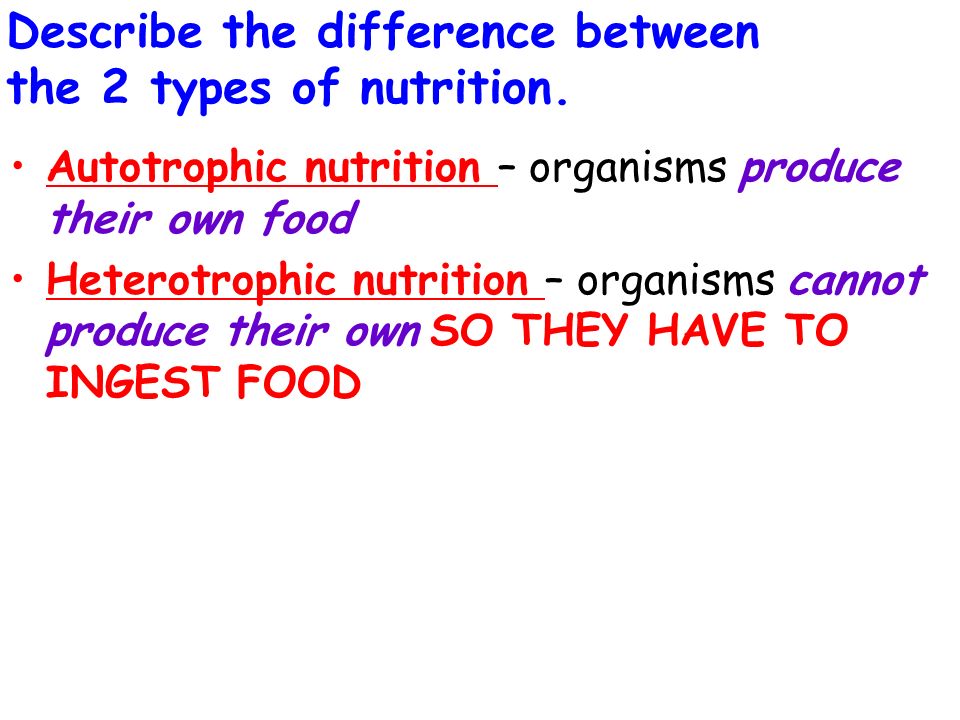 Describe the difference between the 2 types of nutrition.

• Autotrophic nutrition – organisms produce their own food

• Heterotrophic nutrition – organisms cannot produce their own SO THEY HAVE TO INGEST FOOD